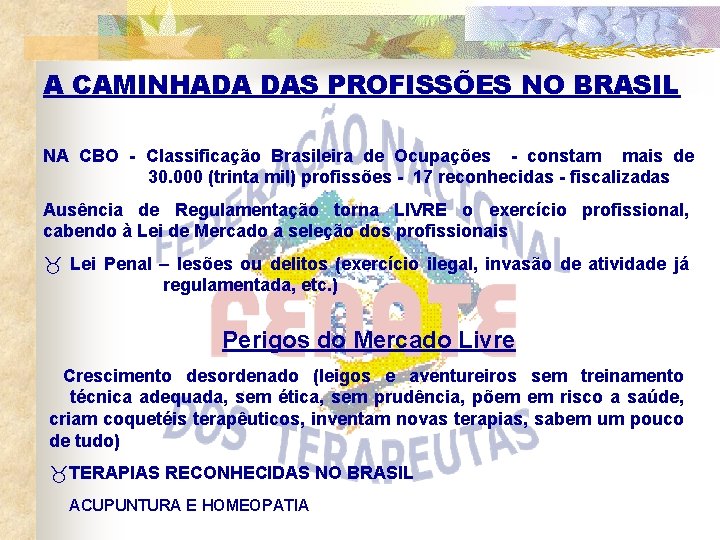 A CAMINHADA DAS PROFISSÕES NO BRASIL

NA CBO - Classificação Brasileira de Ocupações - constam mais de 30.000 (trinta mil) profissões - 17 reconhecidas - fiscalizadas

Ausência de Regulamentação torna LIVRE o exercício profissional, cabendo à Lei de Mercado a seleção dos profissionais

Lei Penal – lesões ou delitos (exercício ilegal, invasão de atividade já regulamentada, etc.)

Perigos do Mercado Livre

Crescimento desordenado (leigos e aventureiros sem treinamento técnica adequada, sem ética, sem prudência, põem em risco a saúde, criam coquetéis terapêuticos, inventam novas terapias, sabem um pouco de tudo)

TERAPIAS RECONHECIDAS NO BRASIL

ACUPUNTURA E HOMEOPATIA

FEDERAÇÃO NACIONAL FENATE DOS TERAPEUTAS